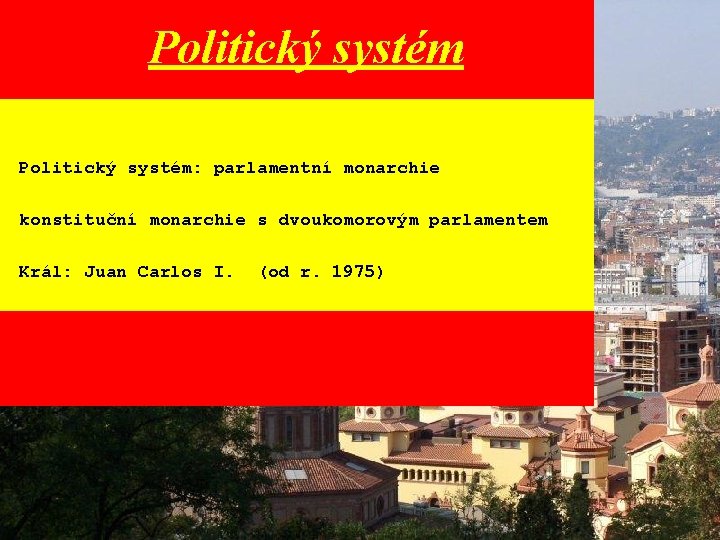 Politický systém

Politický systém: parlamentní monarchie

konstituční monarchie s dvoukomorovým parlamentem

Král: Juan Carlos I. (od r. 1975)